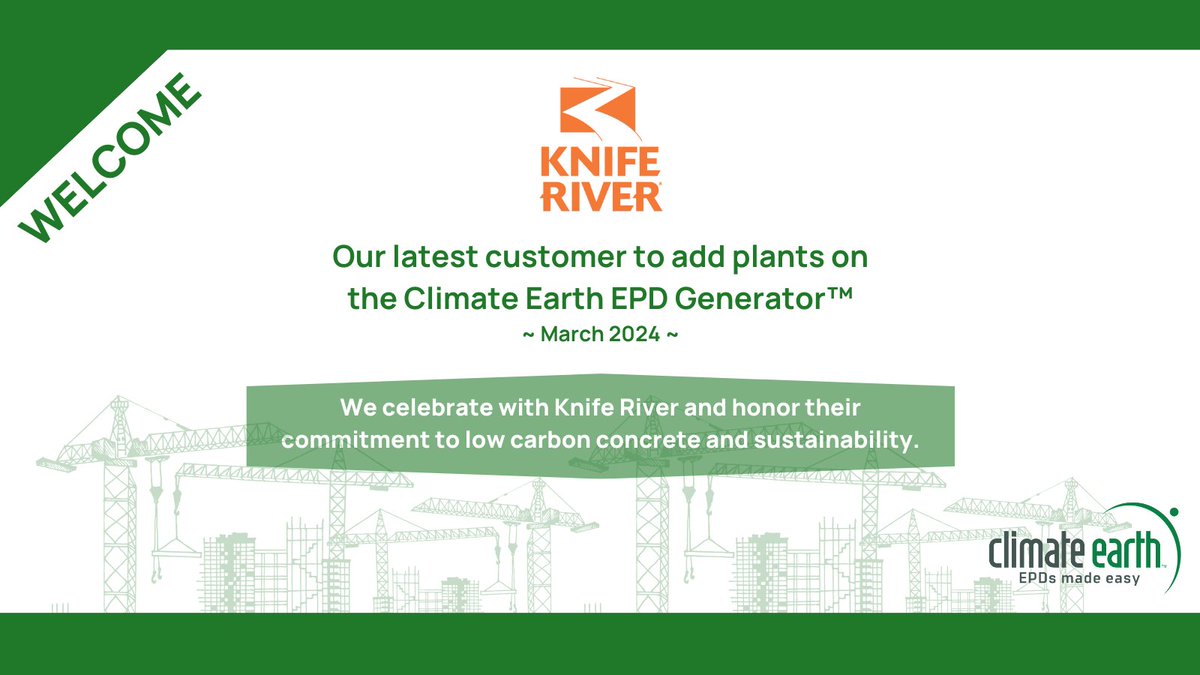 WELCOME

KNIFE RIVER

Our latest customer to add plants on the Climate Earth EPD Generator™
~ March 2024 ~

We celebrate with Knife River and honor their commitment to low carbon concrete and sustainability.

climate earth
EPDs made easy